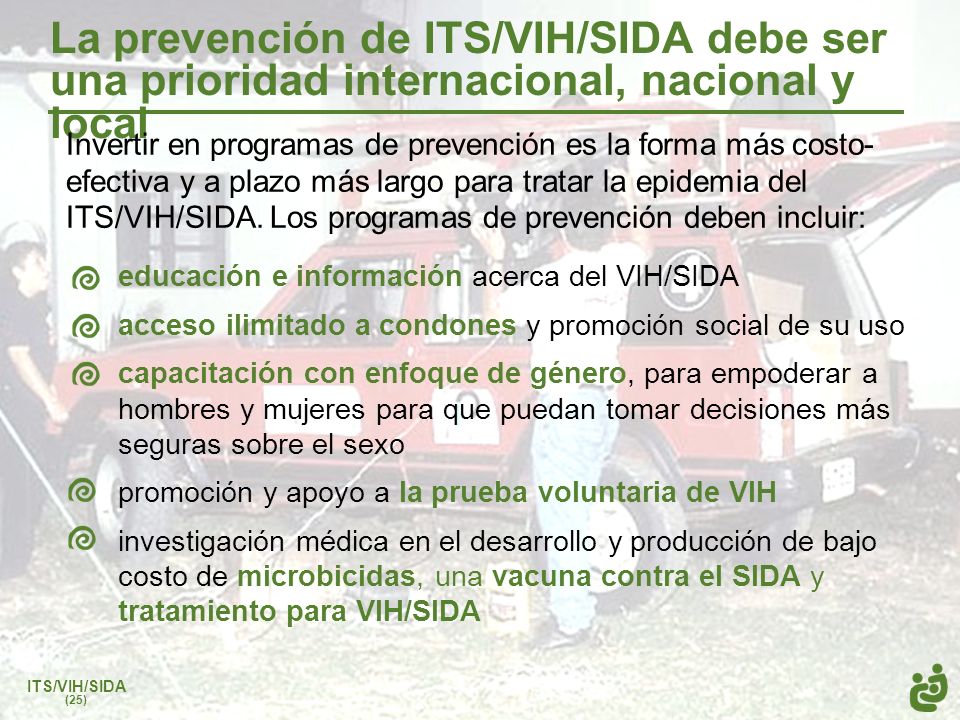 La prevención de ITS/VIH/SIDA debe ser una prioridad internacional, nacional y local

Invertir en programas de prevención es la forma más costo-efectiva y a plazo más largo para tratar la epidemia del ITS/VIH/SIDA. Los programas de prevención deben incluir:

educación e información acerca del VIH/SIDA

acceso ilimitado a condones y promoción social de su uso

capacitación con enfoque de género, para empoderar a hombres y mujeres para que puedan tomar decisiones más seguras sobre el sexo

promoción y apoyo a la prueba voluntaria de VIH

investigación médica en el desarrollo y producción de bajo costo de microbicidas, una vacuna contra el SIDA y tratamiento para VIH/SIDA

ITS/VIH/SIDA
(25)